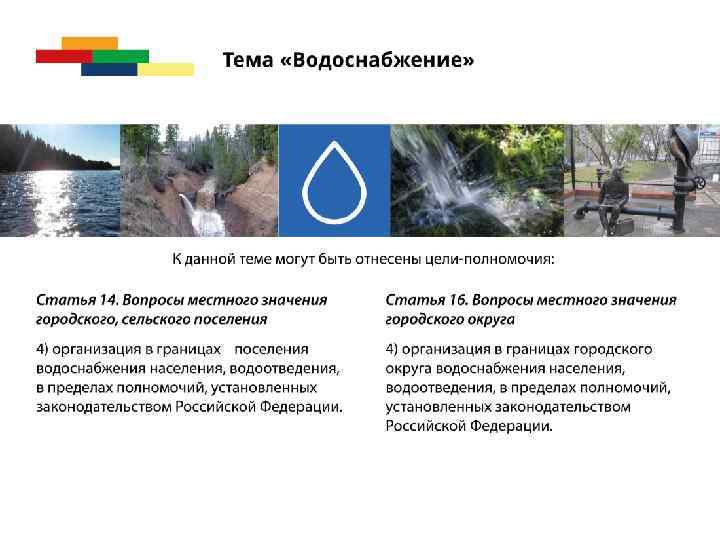 Тема «Водоснабжение»

К данной теме могут быть отнесены цели-полномочия:

Статья 14. Вопросы местного значения городского, сельского поселения

4) организация в границах поселения водоснабжения населения, водоотведения, в пределах полномочий, установленных законодательством Российской Федерации.

Статья 16. Вопросы местного значения городского округа

4) организация в границах городского округа водоснабжения населения, водоотведения, в пределах полномочий, установленных законодательством Российской Федерации.